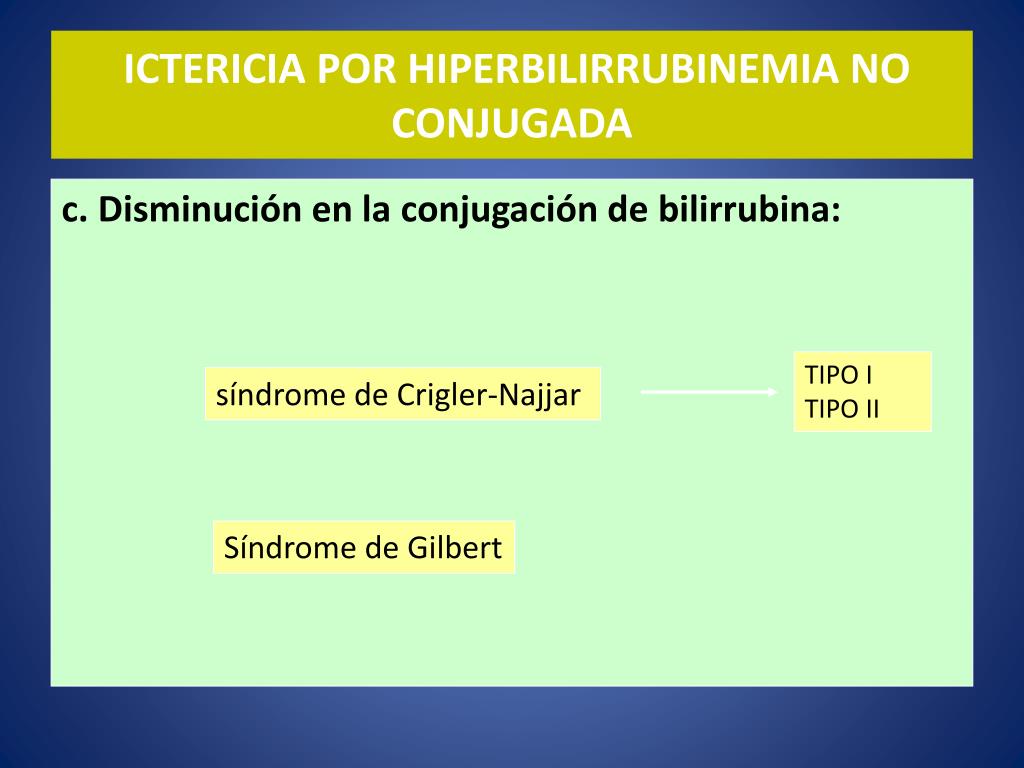 ICTERICIA POR HIPERBILIRRUBINEMIA NO CONJUGADA

c. Disminución en la conjugación de bilirrubina:

síndrome de Crigler-Najjar

TIPO I
TIPO II

Síndrome de Gilbert